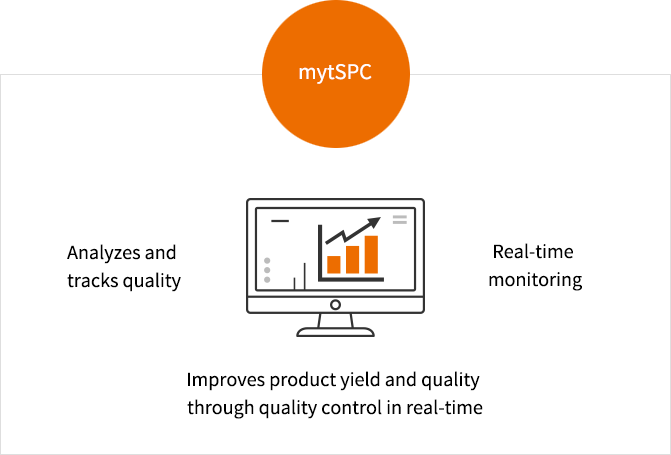 mytSPC

Analyzes and tracks quality

Real-time monitoring

Improves product yield and quality through quality control in real-time